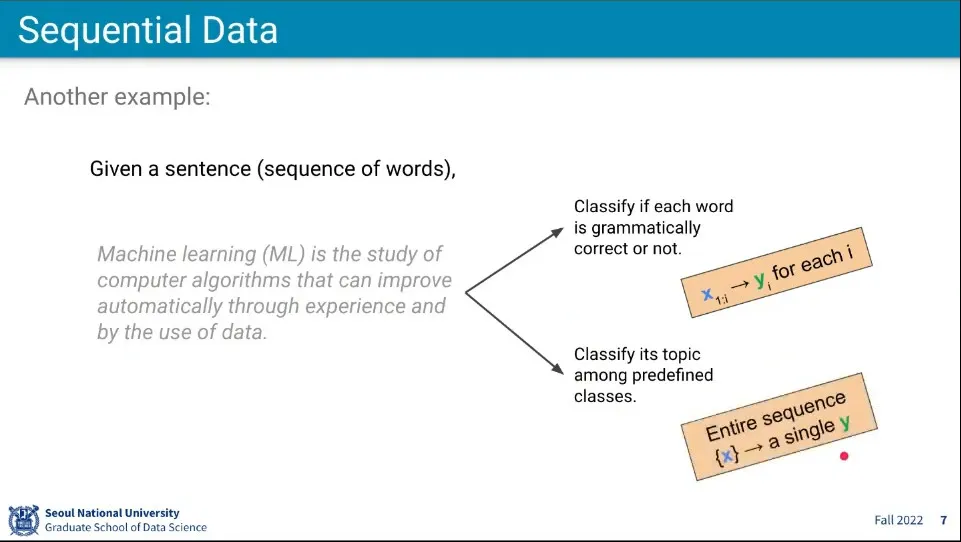 Sequential Data

Another example:

Given a sentence (sequence of words),

Machine learning (ML) is the study of computer algorithms that can improve automatically through experience and by the use of data.

Classify if each word is grammatically correct or not.

$x_{1:i} \rightarrow y_i$ for each i

Classify its topic among predefined classes.

Entire sequence $\{x\} \rightarrow$ a single y

Seoul National University
Graduate School of Data Science

Fall 2022 7